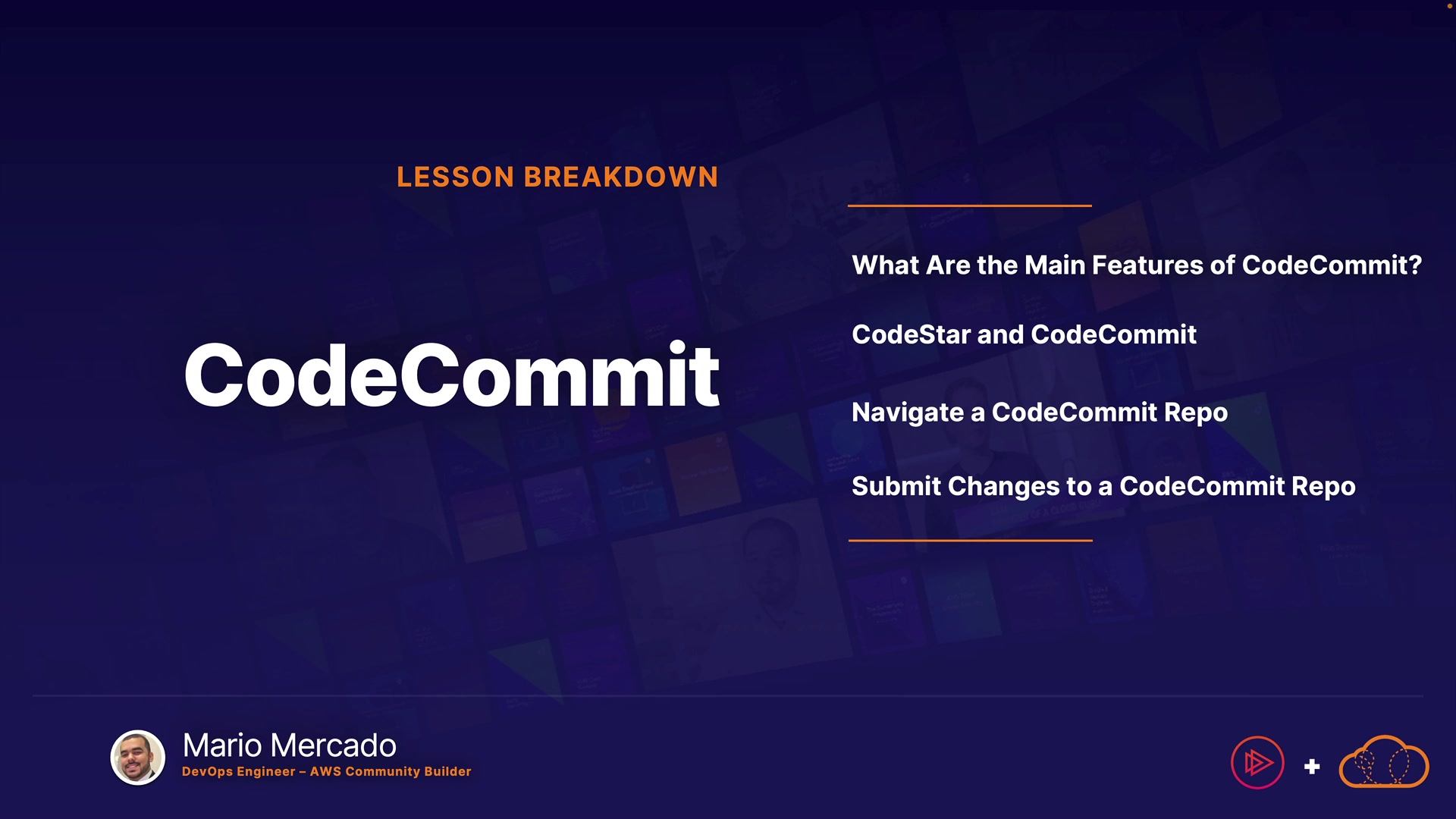 LESSON BREAKDOWN

CodeCommit

What Are the Main Features of CodeCommit?

CodeStar and CodeCommit

Navigate a CodeCommit Repo

Submit Changes to a CodeCommit Repo

Mario Mercado
DevOps Engineer – AWS Community Builder

+